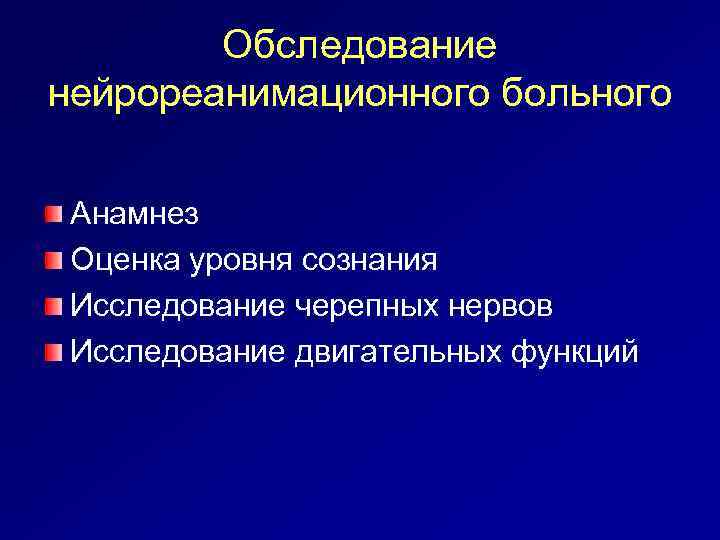 Обследование нейрореанимационного больного

Анамнез
Оценка уровня сознания
Исследование черепных нервов
Исследование двигательных функций